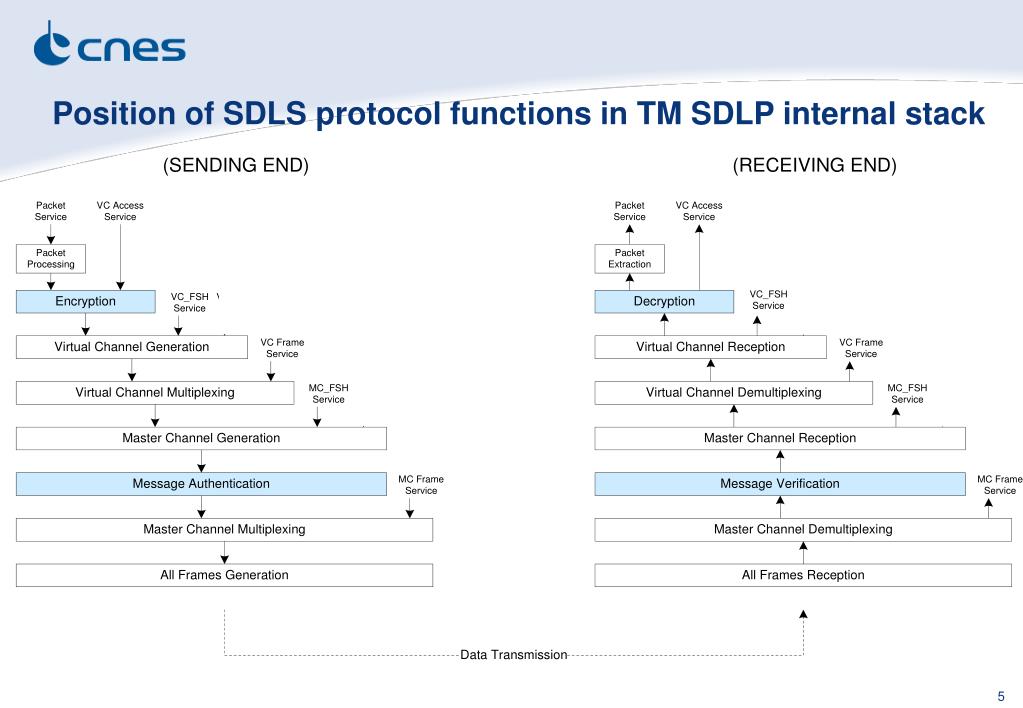 cnes

Position of SDLS protocol functions in TM SDLP internal stack

(SENDING END)

Packet Service

VC Access Service

Packet Processing

Encryption

VC_FSH Service

Virtual Channel Generation

VC Frame Service

Virtual Channel Multiplexing

MC_FSH Service

Master Channel Generation

Message Authentication

MC Frame Service

Master Channel Multiplexing

All Frames Generation

(RECEIVING END)

Packet Service

VC Access Service

Packet Extraction

Decryption

VC_FSH Service

Virtual Channel Reception

VC Frame Service

Virtual Channel Demultiplexing

MC_FSH Service

Master Channel Reception

Message Verification

MC Frame Service

Master Channel Demultiplexing

All Frames Reception

Data Transmission

5